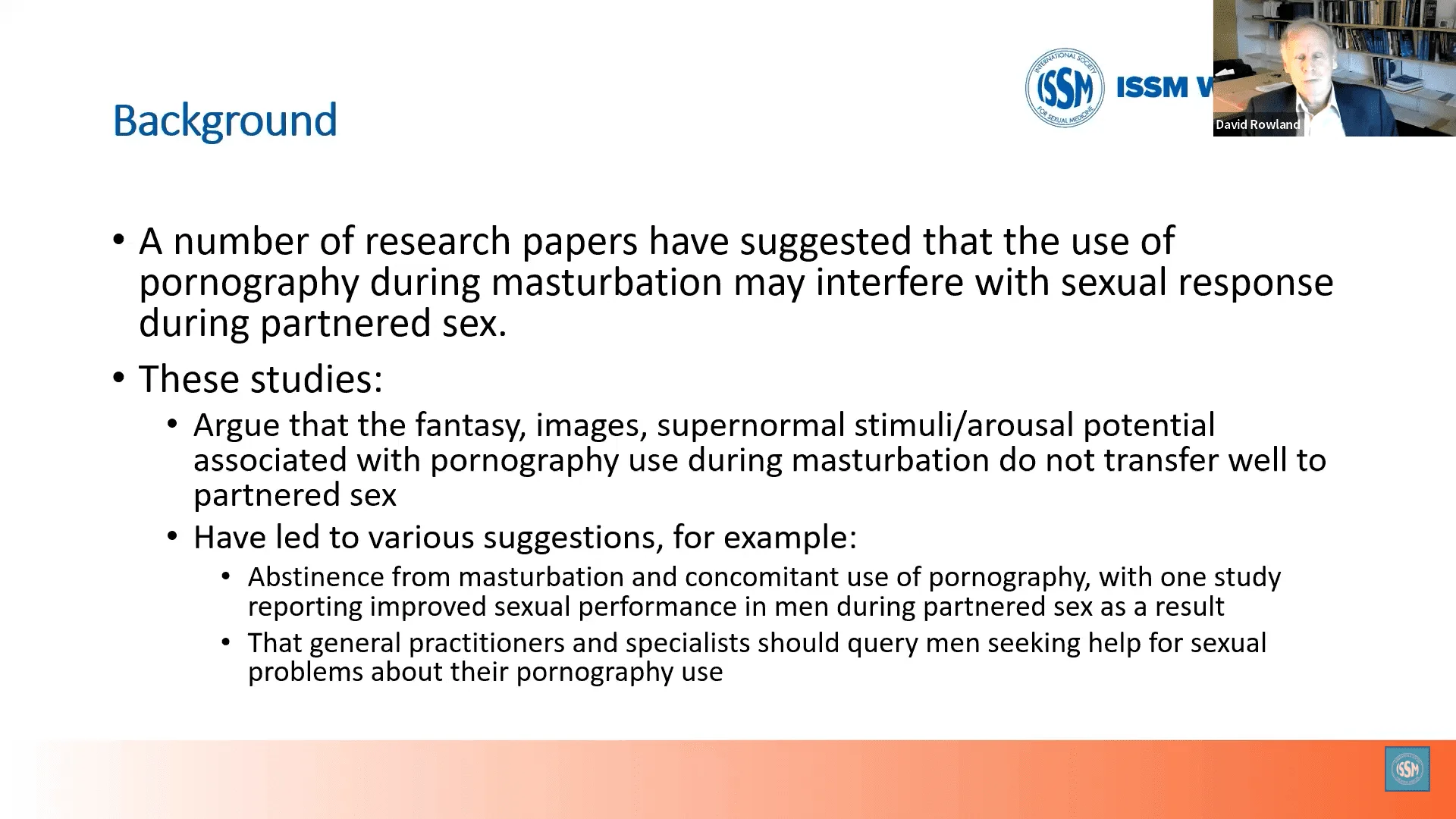 Background

INTERNATIONAL SOCIETY FOR SEXUAL MEDICINE ISSM

ISSM W

David Rowland

• A number of research papers have suggested that the use of pornography during masturbation may interfere with sexual response during partnered sex.

• These studies:

• Argue that the fantasy, images, supernormal stimuli/arousal potential associated with pornography use during masturbation do not transfer well to partnered sex

• Have led to various suggestions, for example:

• Abstinence from masturbation and concomitant use of pornography, with one study reporting improved sexual performance in men during partnered sex as a result

• That general practitioners and specialists should query men seeking help for sexual problems about their pornography use

ISSM